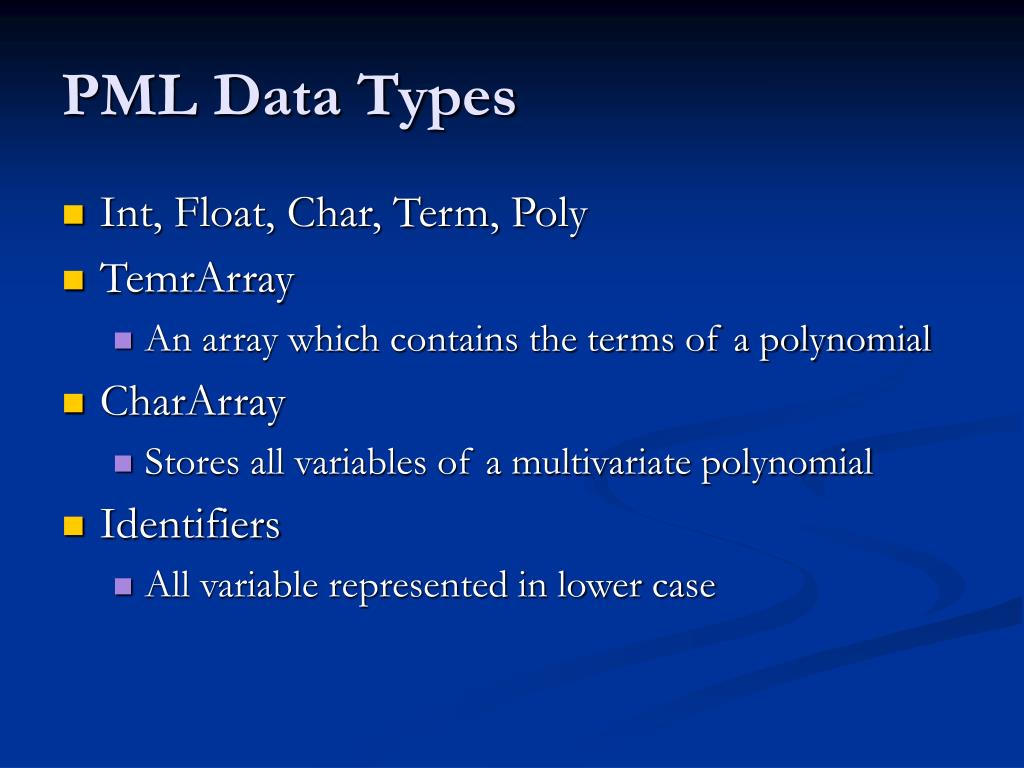 PML Data Types

Int, Float, Char, Term, Poly

TemrArray

An array which contains the terms of a polynomial

CharArray

Stores all variables of a multivariate polynomial

Identifiers

All variable represented in lower case